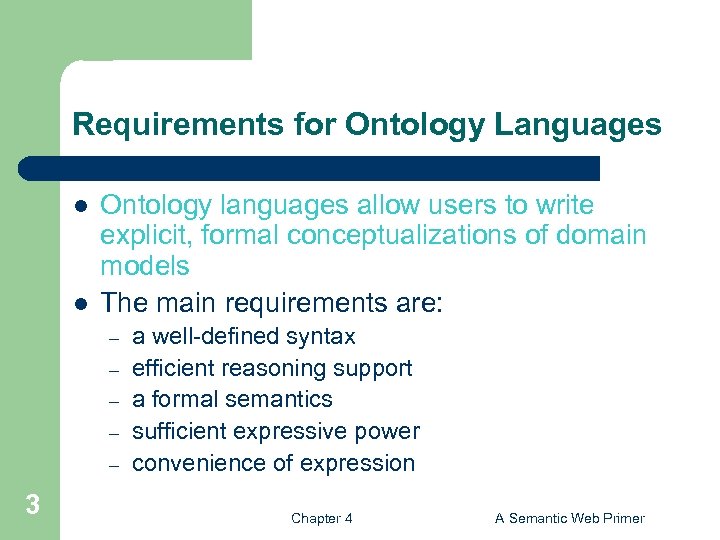 Requirements for Ontology Languages

- Ontology languages allow users to write explicit, formal conceptualizations of domain models
- The main requirements are:
  – a well-defined syntax
  – efficient reasoning support
  – a formal semantics
  – sufficient expressive power
  – convenience of expression

3

Chapter 4

A Semantic Web Primer